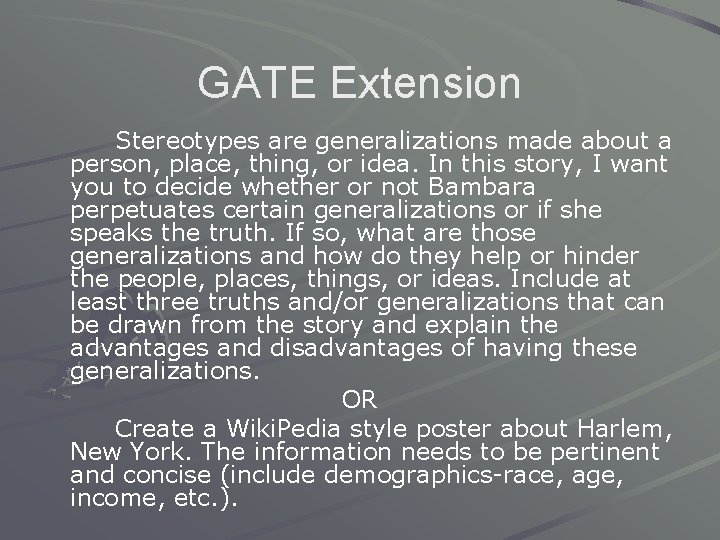 GATE Extension

Stereotypes are generalizations made about a person, place, thing, or idea. In this story, I want you to decide whether or not Bambara perpetuates certain generalizations or if she speaks the truth. If so, what are those generalizations and how do they help or hinder the people, places, things, or ideas. Include at least three truths and/or generalizations that can be drawn from the story and explain the advantages and disadvantages of having these generalizations.

OR

Create a WikiPedia style poster about Harlem, New York. The information needs to be pertinent and concise (include demographics-race, age, income, etc.).